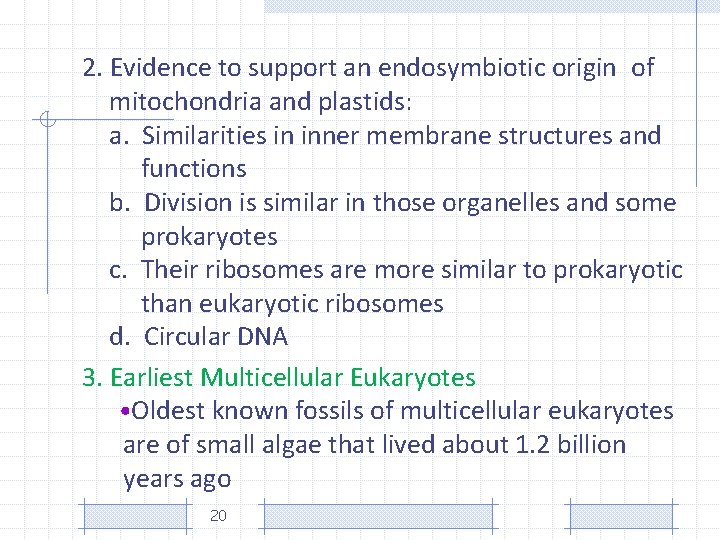 2. Evidence to support an endosymbiotic origin of mitochondria and plastids:

a. Similarities in inner membrane structures and functions

b. Division is similar in those organelles and some prokaryotes

c. Their ribosomes are more similar to prokaryotic than eukaryotic ribosomes

d. Circular DNA

3. Earliest Multicellular Eukaryotes

•Oldest known fossils of multicellular eukaryotes are of small algae that lived about 1.2 billion years ago

20